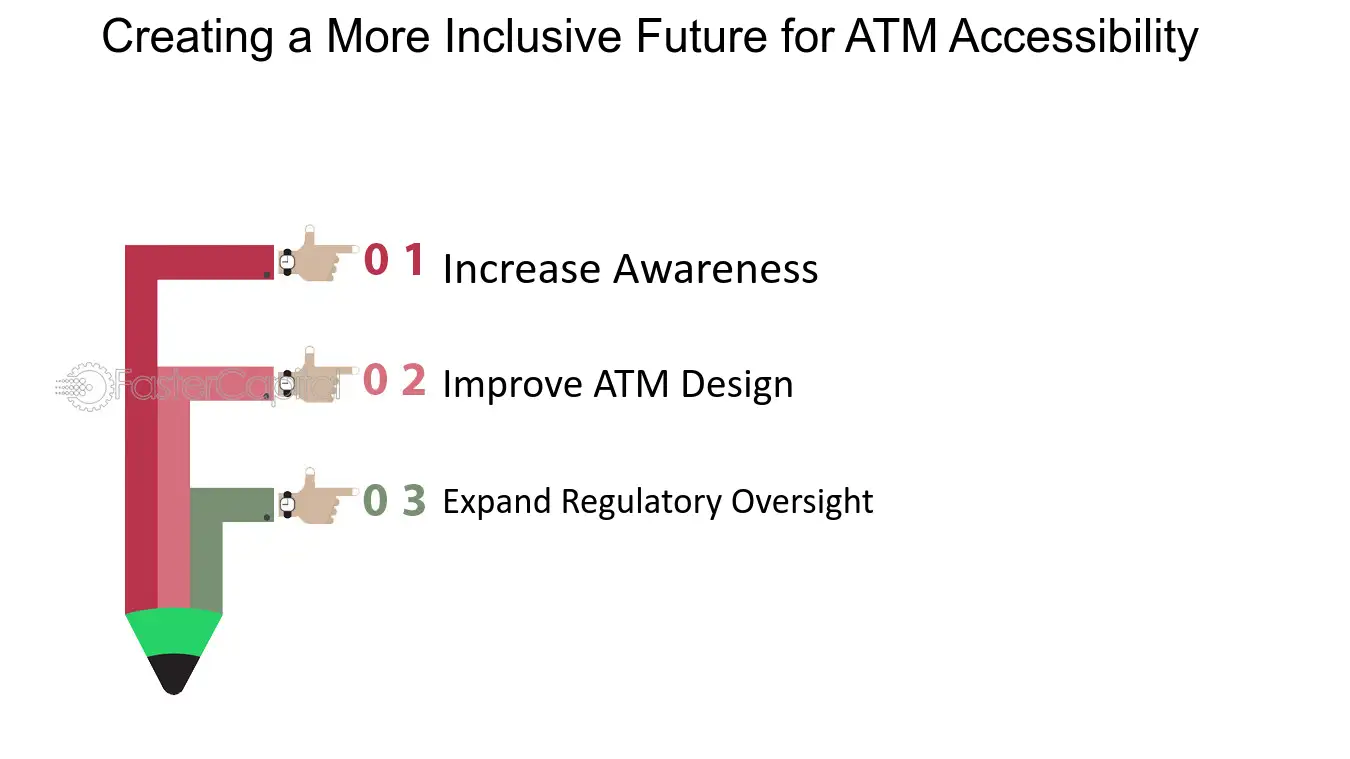 Creating a More Inclusive Future for ATM Accessibility

0 1 Increase Awareness

0 2 Improve ATM Design

0 3 Expand Regulatory Oversight

FasterCapital